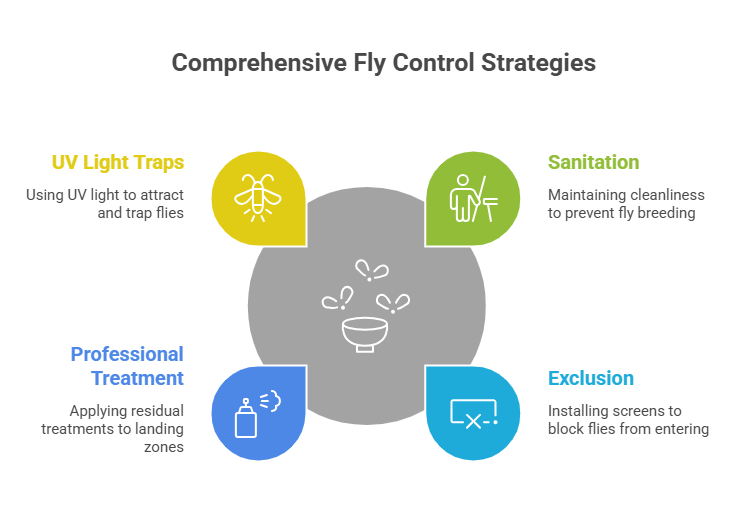 Comprehensive Fly Control Strategies

UV Light Traps

Using UV light to attract and trap flies

Sanitation

Maintaining cleanliness to prevent fly breeding

Professional Treatment

Applying residual treatments to landing zones

Exclusion

Installing screens to block flies from entering